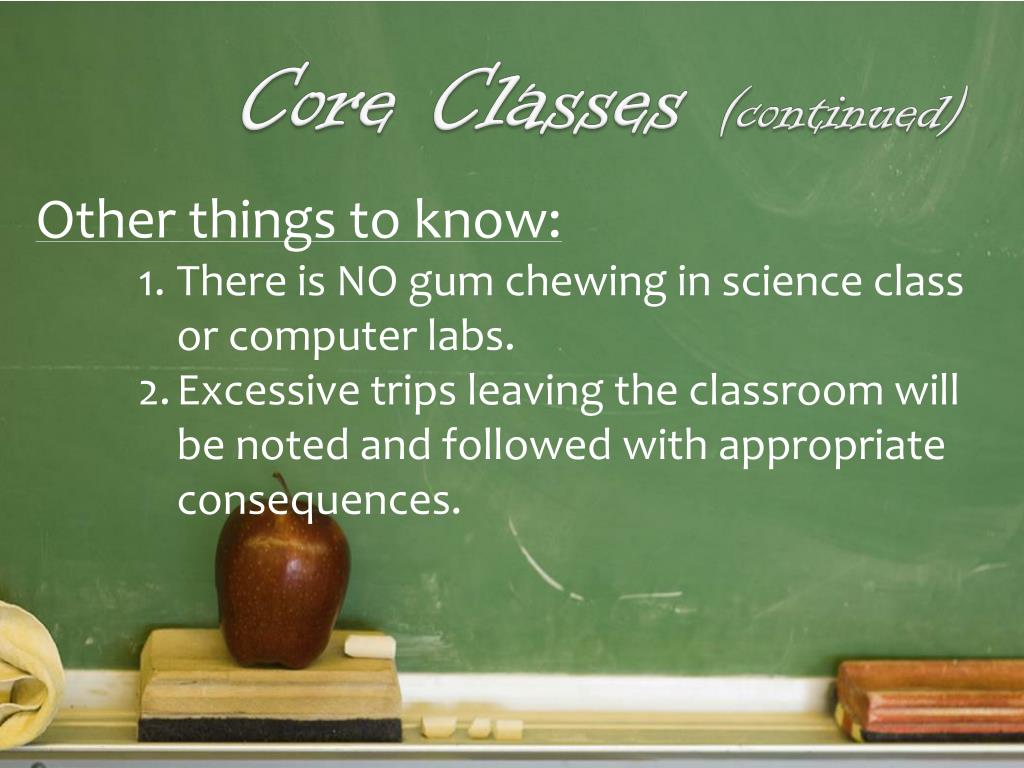 Core Classes (continued)

Other things to know:

1. There is NO gum chewing in science class or computer labs.
2. Excessive trips leaving the classroom will be noted and followed with appropriate consequences.